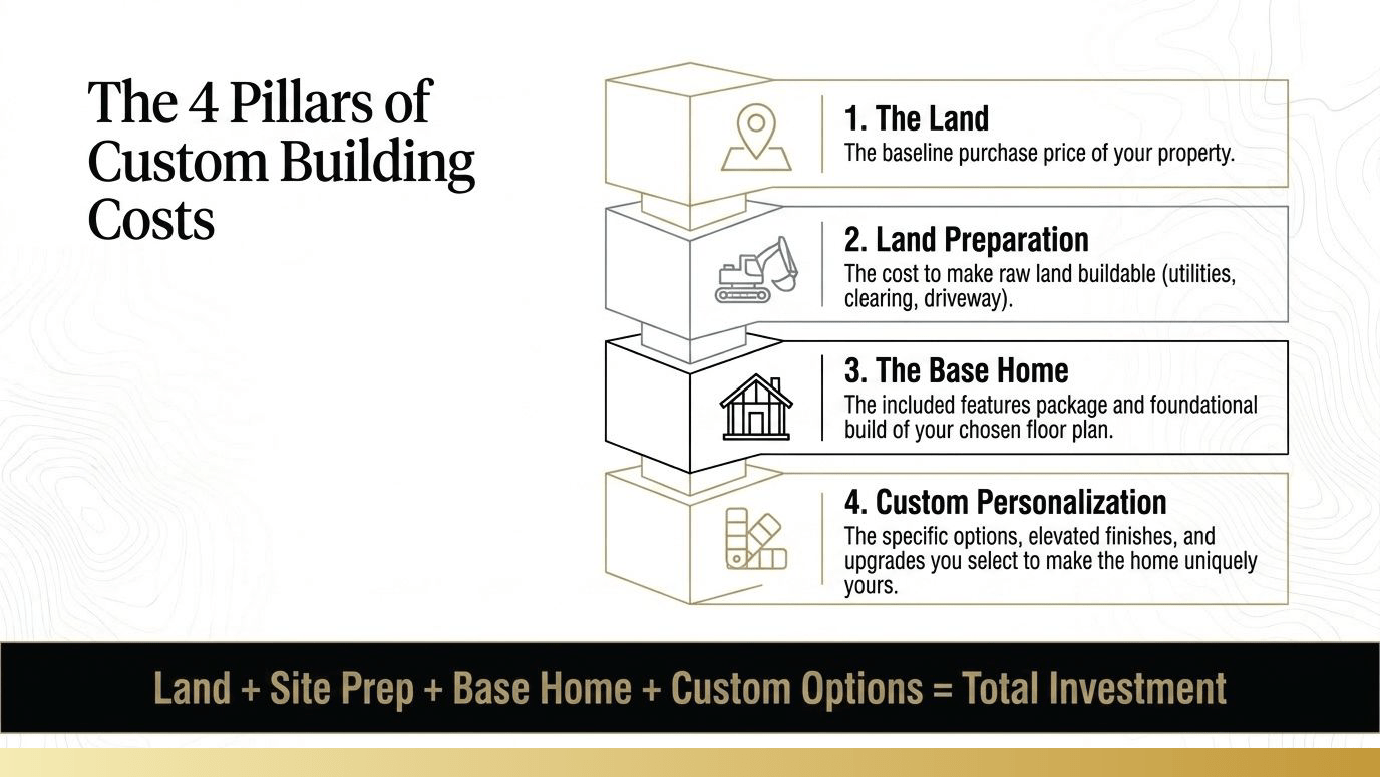 The 4 Pillars of Custom Building Costs

1. The Land
The baseline purchase price of your property.

2. Land Preparation
The cost to make raw land buildable (utilities, clearing, driveway).

3. The Base Home
The included features package and foundational build of your chosen floor plan.

4. Custom Personalization
The specific options, elevated finishes, and upgrades you select to make the home uniquely yours.

Land + Site Prep + Base Home + Custom Options = Total Investment